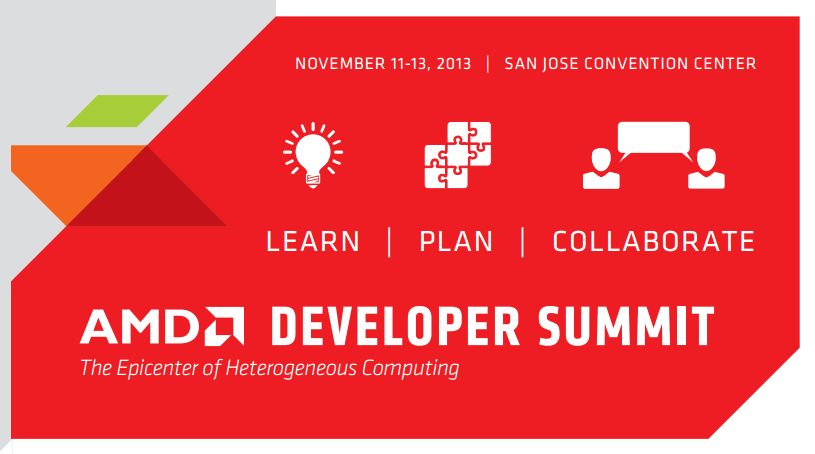 NOVEMBER 11-13, 2013 | SAN JOSE CONVENTION CENTER

LEARN | PLAN | COLLABORATE

AMD DEVELOPER SUMMIT

The Epicenter of Heterogeneous Computing